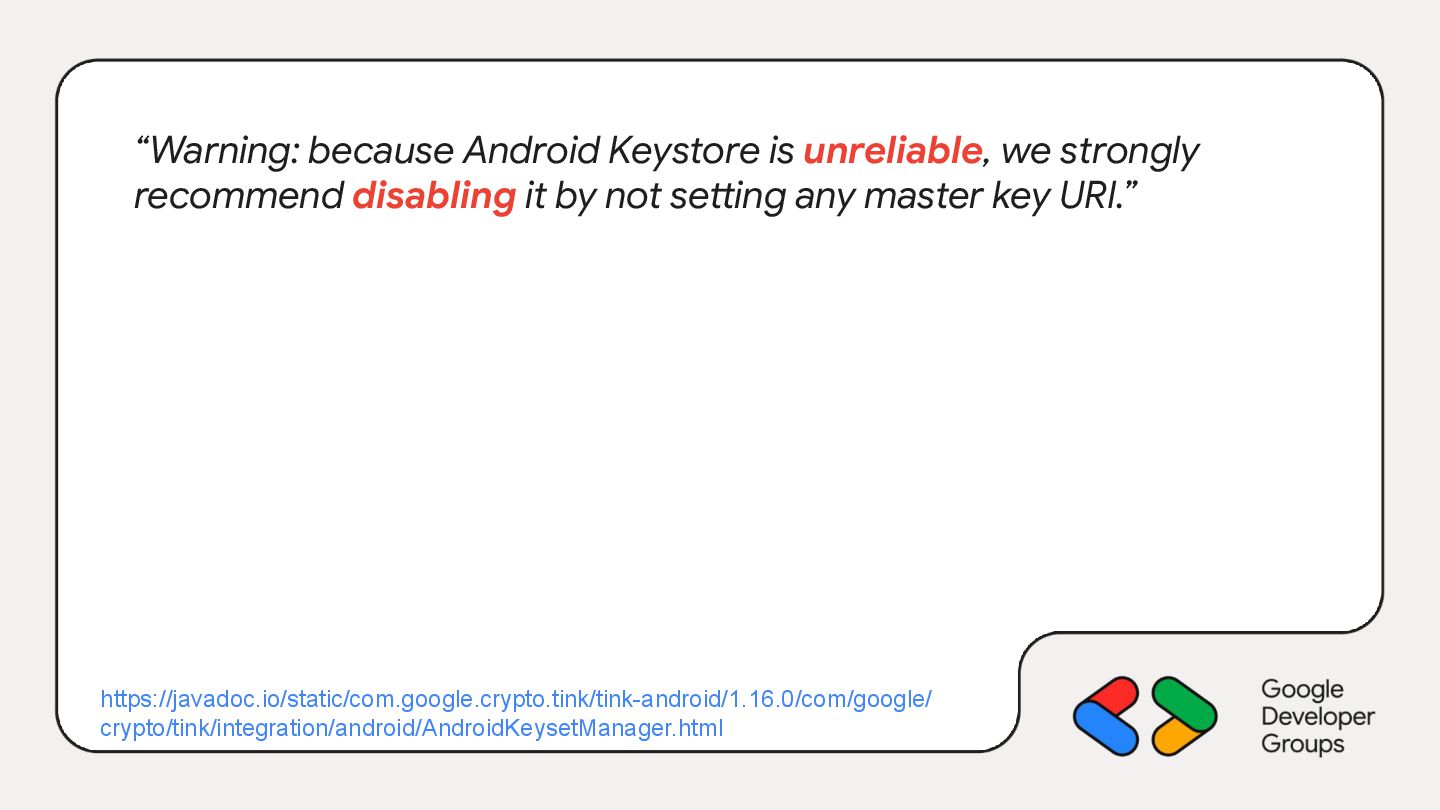 “Warning: because Android Keystore is unreliable, we strongly recommend disabling it by not setting any master key URI.”

https://javadoc.io/static/com.google.crypto.tink/tink-android/1.16.0/com/google/crypto/tink/integration/android/AndroidKeysetManager.html

Google Developer Groups